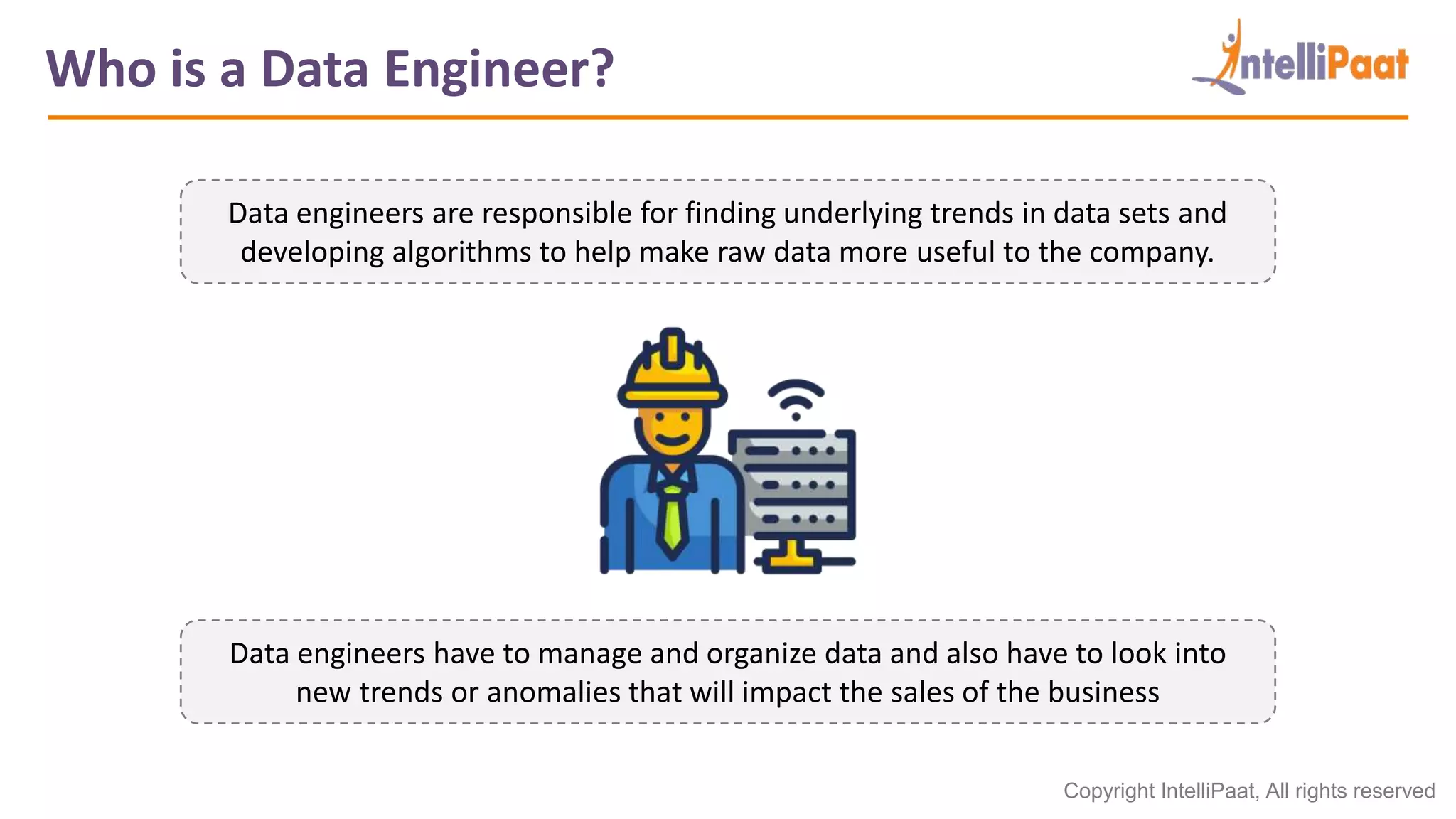 Who is a Data Engineer?

IntelliPaat

Data engineers are responsible for finding underlying trends in data sets and developing algorithms to help make raw data more useful to the company.

Data engineers have to manage and organize data and also have to look into new trends or anomalies that will impact the sales of the business

Copyright IntelliPaat, All rights reserved